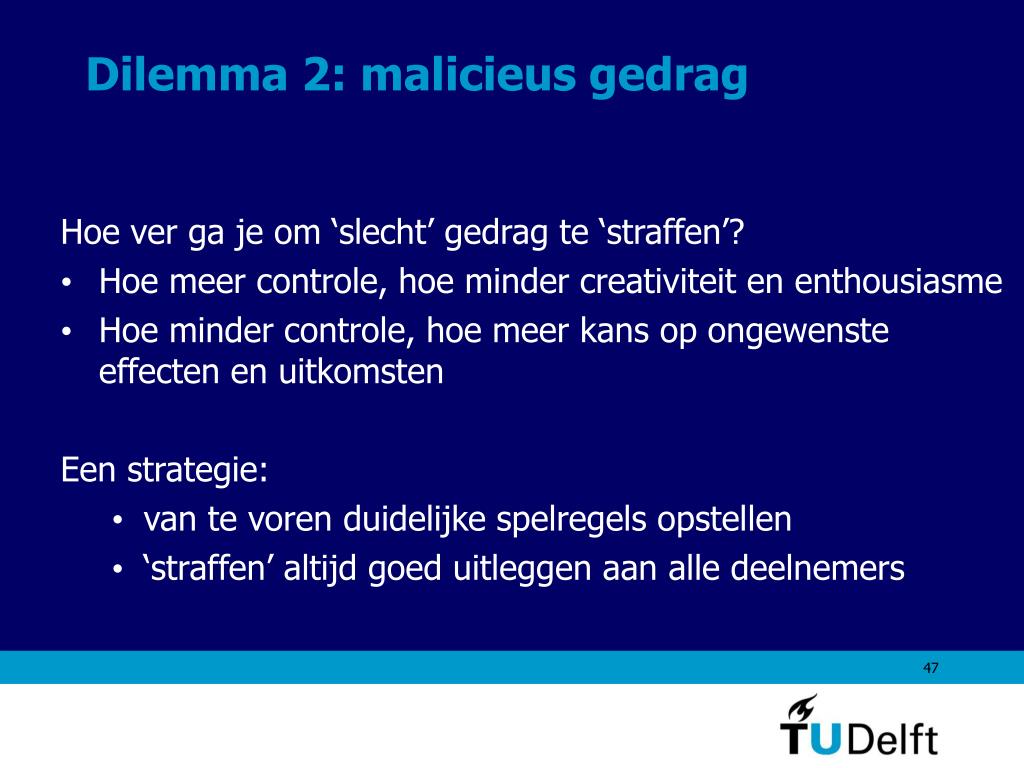 Dilemma 2: malicieus gedrag

Hoe ver ga je om ‘slecht’ gedrag te ‘straffen’?
• Hoe meer controle, hoe minder creativiteit en enthousiasme
• Hoe minder controle, hoe meer kans op ongewenste effecten en uitkomsten

Een strategie:
• van te voren duidelijke spelregels opstellen
• ‘straffen’ altijd goed uitleggen aan alle deelnemers

47

TUDelft